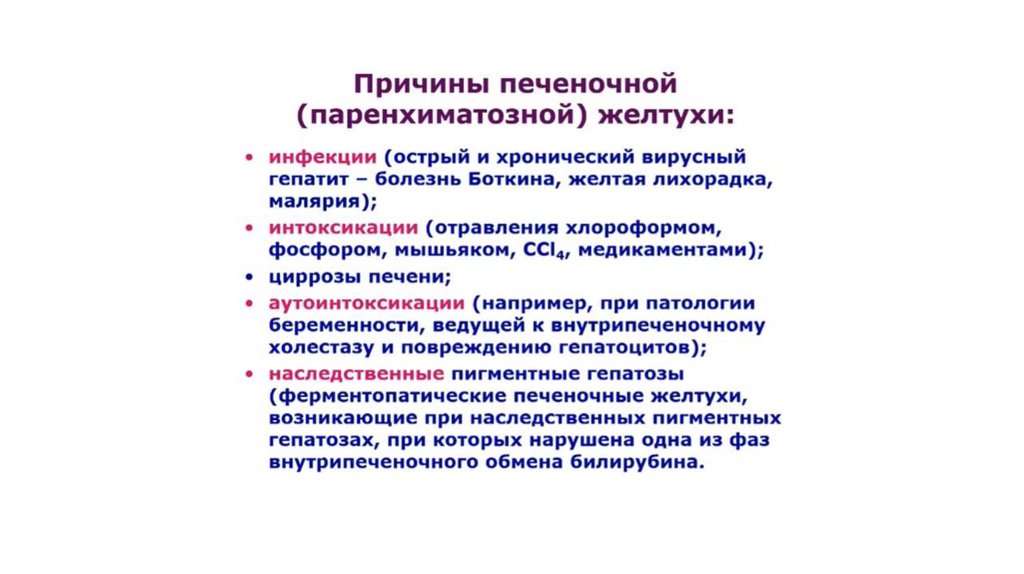 Причины печеночной (паренхиматозной) желтухи:

• инфекции (острый и хронический вирусный гепатит – болезнь Боткина, желтая лихорадка, малярия);
• интоксикации (отравления хлороформом, фосфором, мышьяком, $CCl_4$, медикаментами);
• циррозы печени;
• аутоинтоксикации (например, при патологии беременности, ведущей к внутрипеченочному холестазу и повреждению гепатоцитов);
• наследственные пигментные гепатозы (ферментопатические печеночные желтухи, возникающие при наследственных пигментных гепатозах, при которых нарушена одна из фаз внутрипеченочного обмена билирубина.